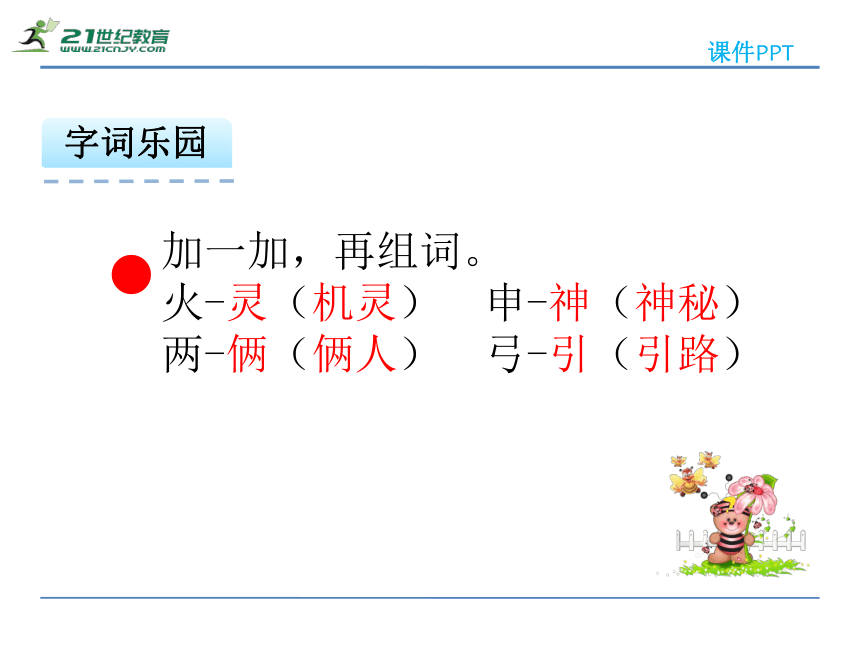 21世纪教育
www.21cnjy.com

课件PPT

字词乐园

加一加，再组词。
火-灵（机灵） 申-神（神秘）
两-俩（俩人） 弓-引（引路）